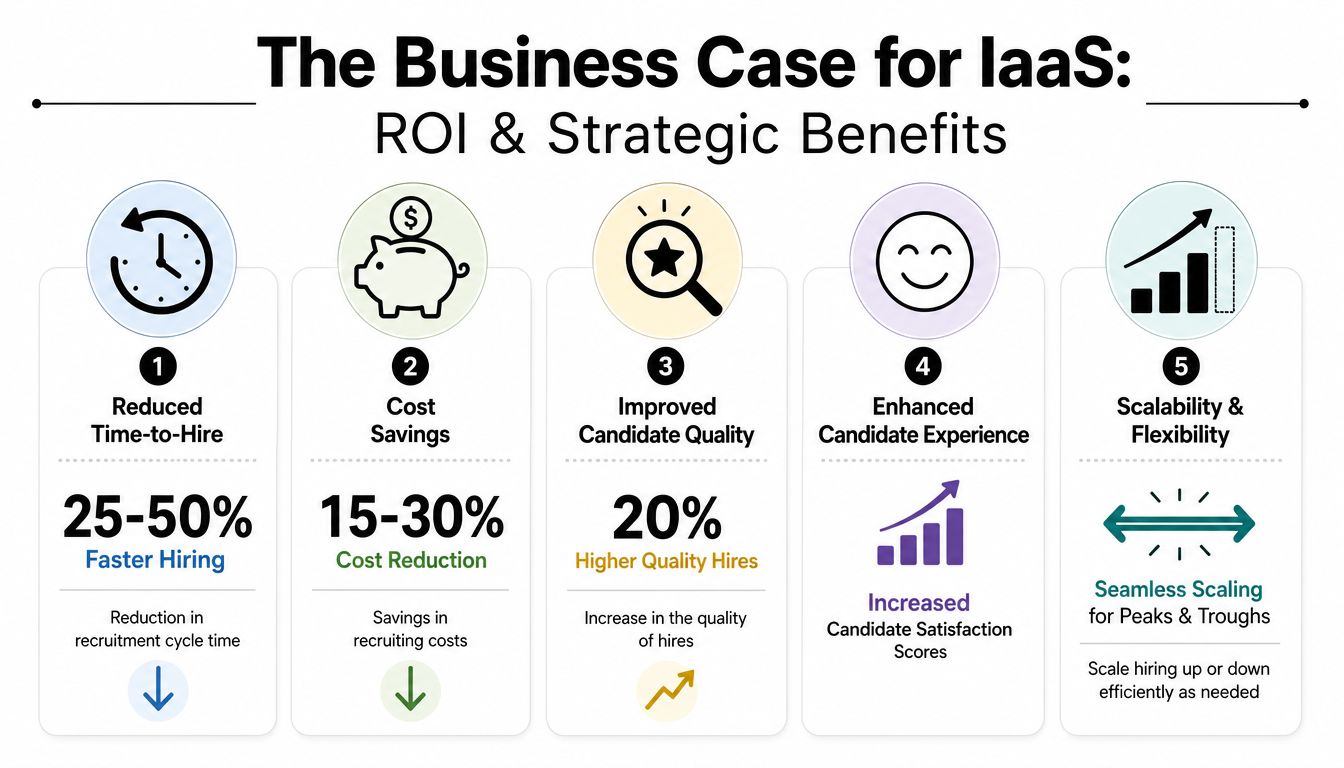 The Business Case for IaaS:
ROI & Strategic Benefits

1
Reduced Time-to-Hire

25-50%
Faster Hiring

Reduction in recruitment cycle time

2
Cost Savings

15-30%
Cost Reduction

Savings in recruiting costs

3
Improved Candidate Quality

20%
Higher Quality Hires

Increase in the quality of hires

4
Enhanced Candidate Experience

Increased
Candidate Satisfaction Scores

5
Scalability & Flexibility

Seamless Scaling
for Peaks & Troughs

Scale hiring up or down efficiently as needed